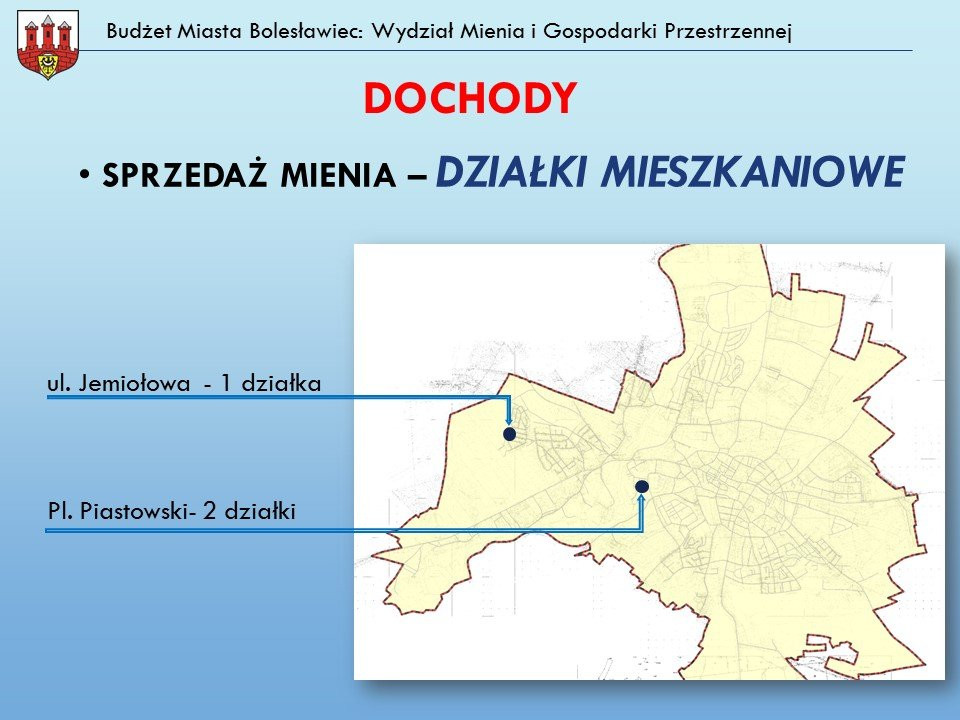 Budżet Miasta Bolesławiec: Wydział Mienia i Gospodarki Przestrzennej

DOCHODY

• SPRZEDAŻ MIENIA – DZIAŁKI MIESZKANIOWE

ul. Jemiołowa - 1 działka

Pl. Piastowski- 2 działki